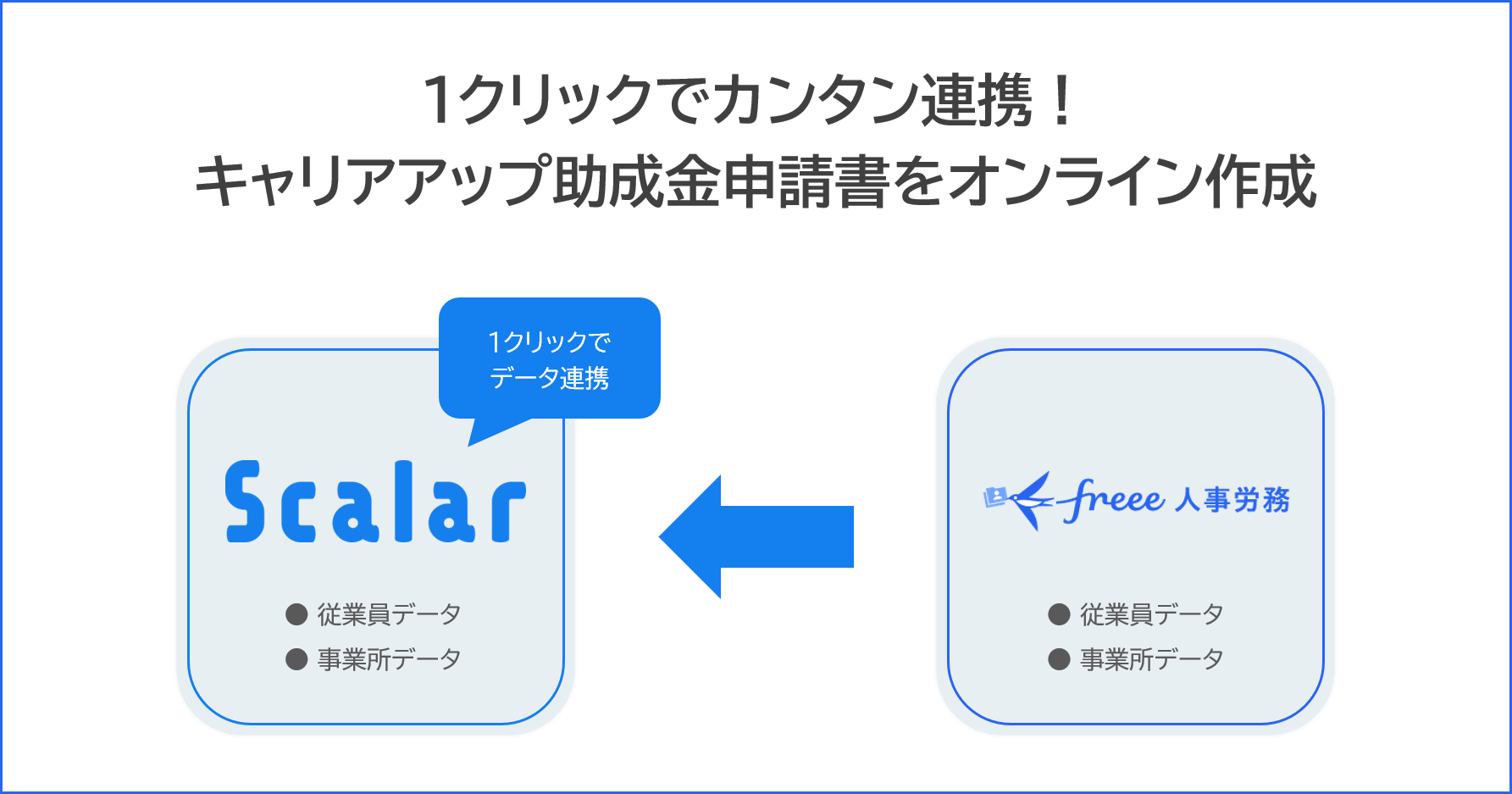 1クリックでカンタン連携！
キャリアアップ助成金申請書をオンライン作成

1クリックで
データ連携

Scalar

● 従業員データ
● 事業所データ

freee 人事労務

● 従業員データ
● 事業所データ